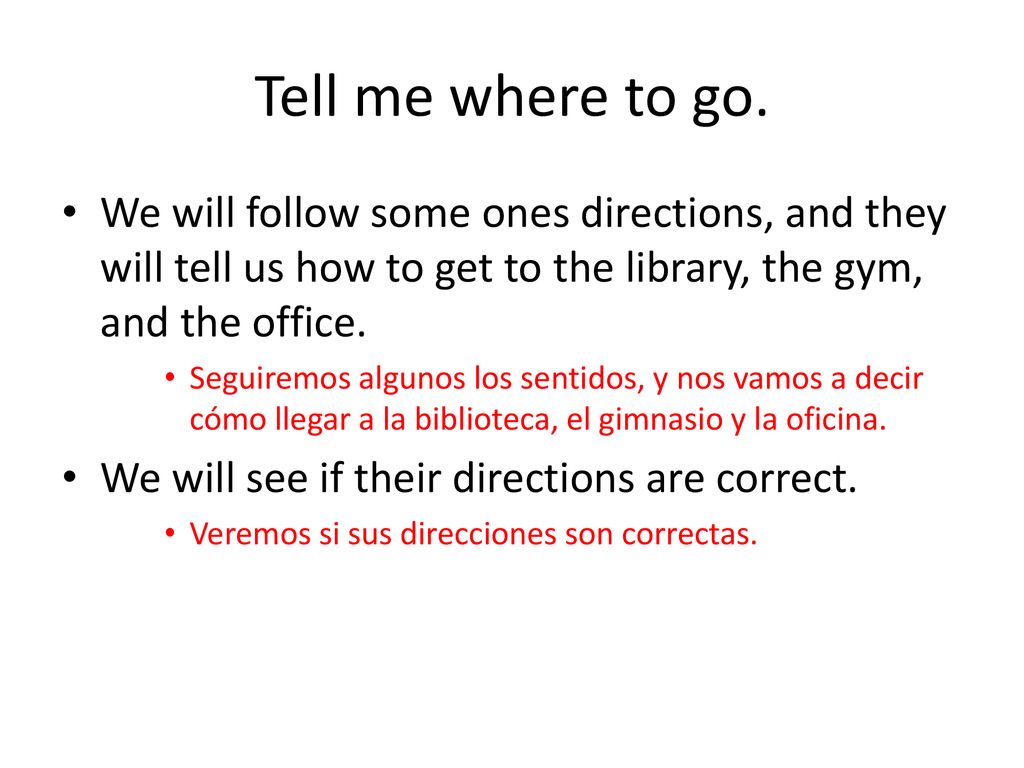 Tell me where to go.

• We will follow some ones directions, and they will tell us how to get to the library, the gym, and the office.

• Seguiremos algunos los sentidos, y nos vamos a decir cómo llegar a la biblioteca, el gimnasio y la oficina.

• We will see if their directions are correct.

• Veremos si sus direcciones son correctas.